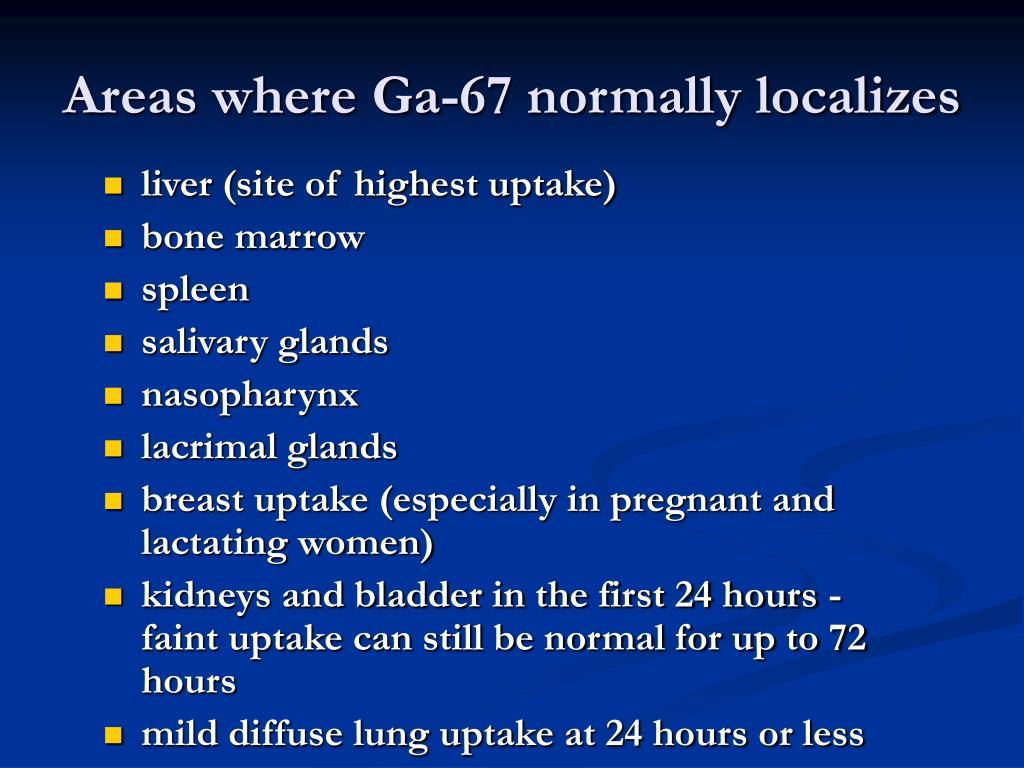 Areas where Ga-67 normally localizes

- liver (site of highest uptake)
- bone marrow
- spleen
- salivary glands
- nasopharynx
- lacrimal glands
- breast uptake (especially in pregnant and lactating women)
- kidneys and bladder in the first 24 hours - faint uptake can still be normal for up to 72 hours
- mild diffuse lung uptake at 24 hours or less